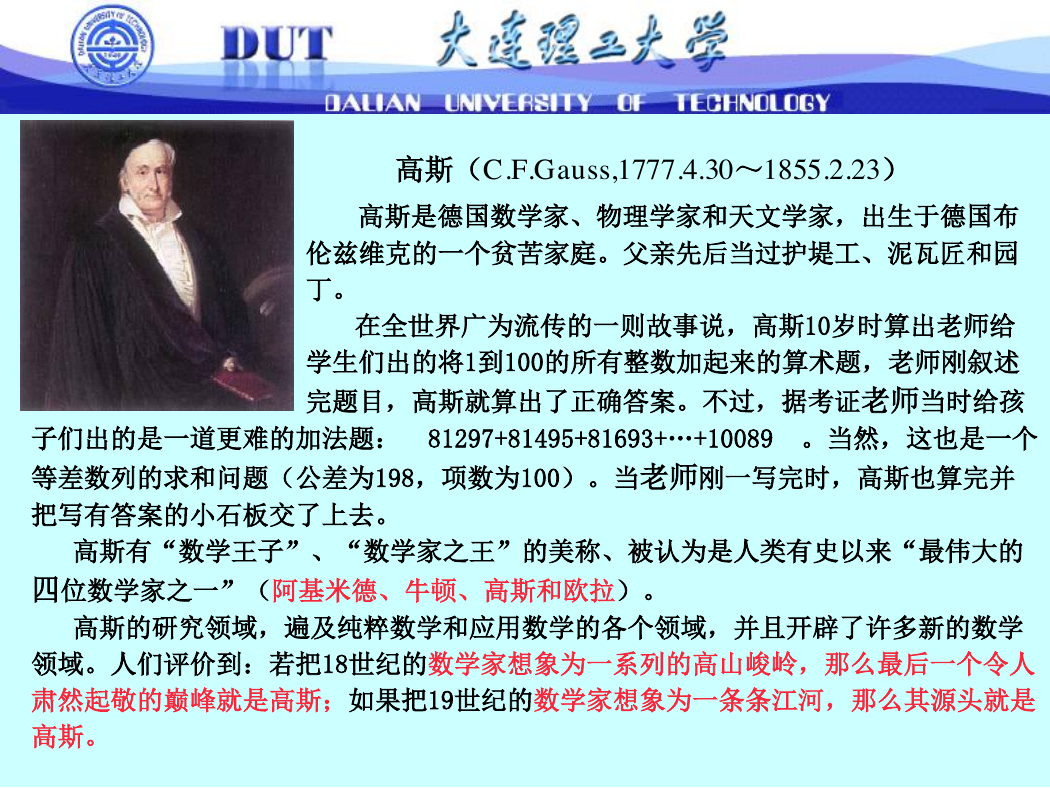 DUT 大连理工大学
DALIAN UNIVERSITY OF TECHNOLOGY

高斯（C.F.Gauss,1777.4.30～1855.2.23）

高斯是德国数学家、物理学家和天文学家，出生于德国布伦兹维克的一个贫苦家庭。父亲先后当过护堤工、泥瓦匠和园丁。

在全世界广为流传的一则故事说，高斯10岁时算出老师给学生们出的将1到100的所有整数加起来的算术题，老师刚叙述完题目，高斯就算出了正确答案。不过，据考证老师当时给孩子们出的是一道更难的加法题： 81297+81495+81693+…+10089 。当然，这也是一个等差数列的求和问题（公差为198，项数为100）。当老师刚一写完时，高斯也算完并把写有答案的小石板交了上去。

高斯有“数学王子”、“数学家之王”的美称、被认为是人类有史以来“最伟大的四位数学家之一”（阿基米德、牛顿、高斯和欧拉）。

高斯的研究领域，遍及纯粹数学和应用数学的各个领域，并且开辟了许多新的数学领域。人们评价到：若把18世纪的数学家想象为一系列的高山峻岭，那么最后一个令人肃然起敬的巅峰就是高斯；如果把19世纪的数学家想象为一条条江河，那么其源头就是高斯。